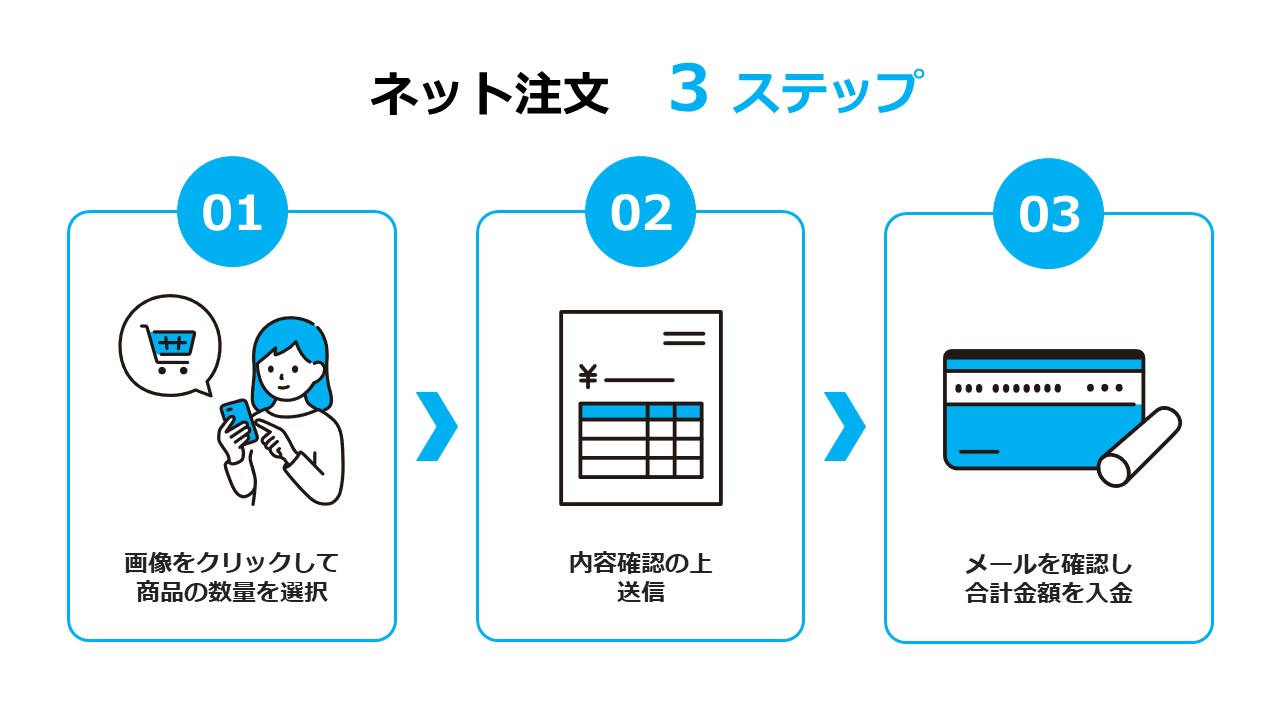 ネット注文　3 ステップ

01

画像をクリックして
商品の数量を選択

02

¥

内容確認の上
送信

03

メールを確認し
合計金額を入金